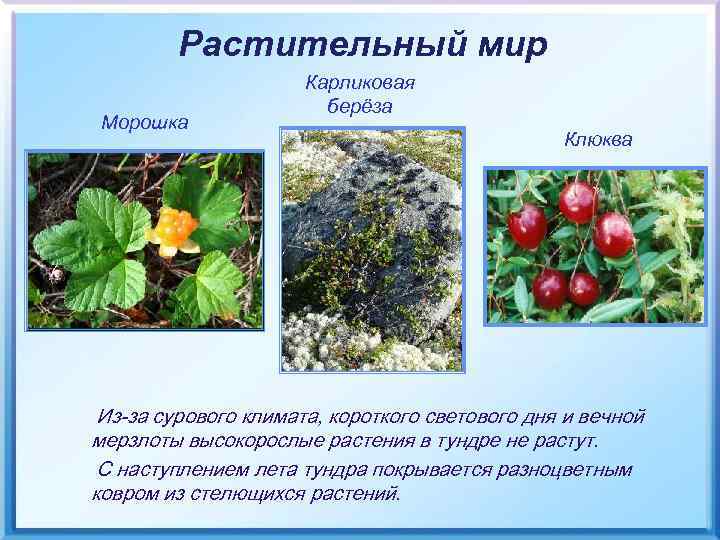 Растительный мир

Морошка

Карликовая берёза

Клюква

Из-за сурового климата, короткого светового дня и вечной мерзлоты высокорослые растения в тундре не растут.

С наступлением лета тундра покрывается разноцветным ковром из стелющихся растений.